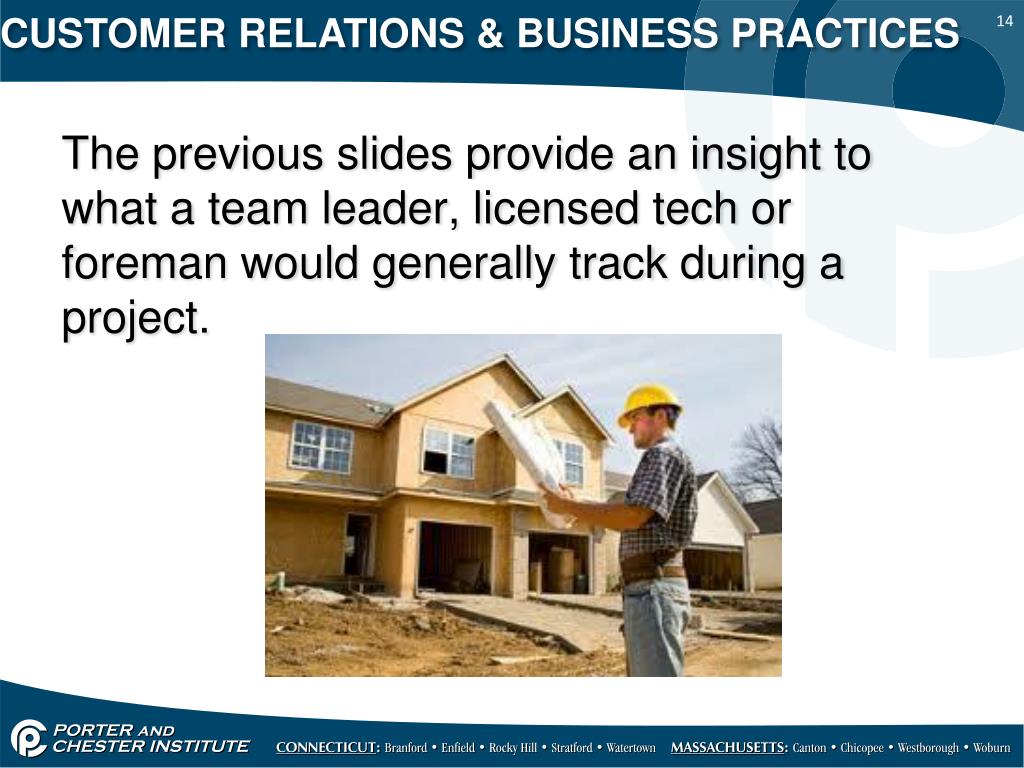 CUSTOMER RELATIONS & BUSINESS PRACTICES

14

The previous slides provide an insight to what a team leader, licensed tech or foreman would generally track during a project.

PORTER AND CHESTER INSTITUTE

CONNECTICUT: Branford • Enfield • Rocky Hill • Stratford • Watertown MASSACHUSETTS: Canton • Chicopee • Westborough • Woburn